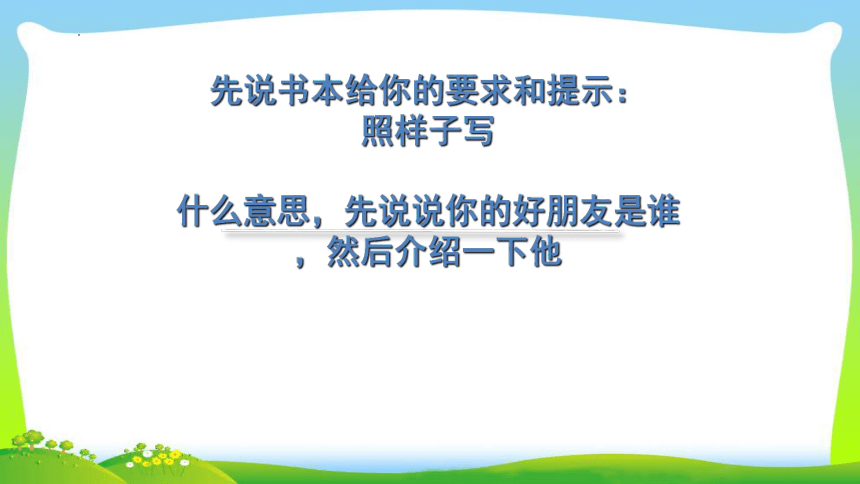 先说书本给你的要求和提示：
照样子写

什么意思，先说说你的好朋友是谁，然后介绍一下他